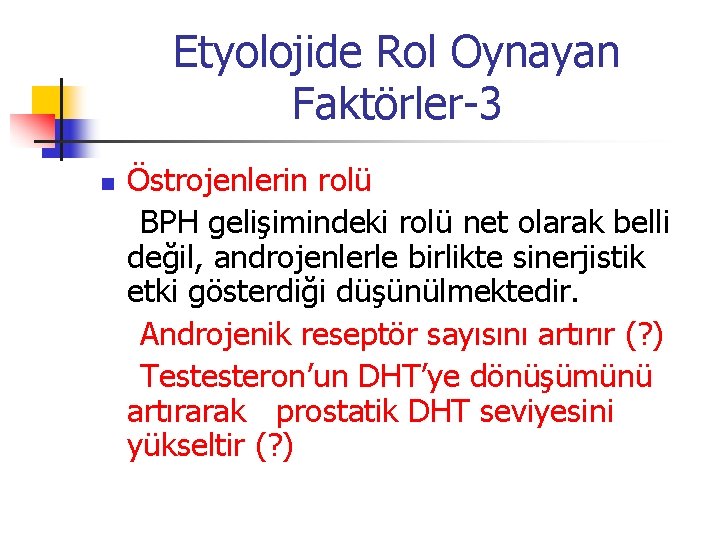 Etyolojide Rol Oynayan Faktörler-3

Östrojenlerin rolü

BPH gelişimindeki rolü net olarak belli değil, androjenlerle birlikte sinerjistik etki gösterdiği düşünülmektedir.

Androjenik reseptör sayısını artırır (?)

Testesteron'un DHT'ye dönüşümünü artırarak prostatik DHT seviyesini yükseltir (?)